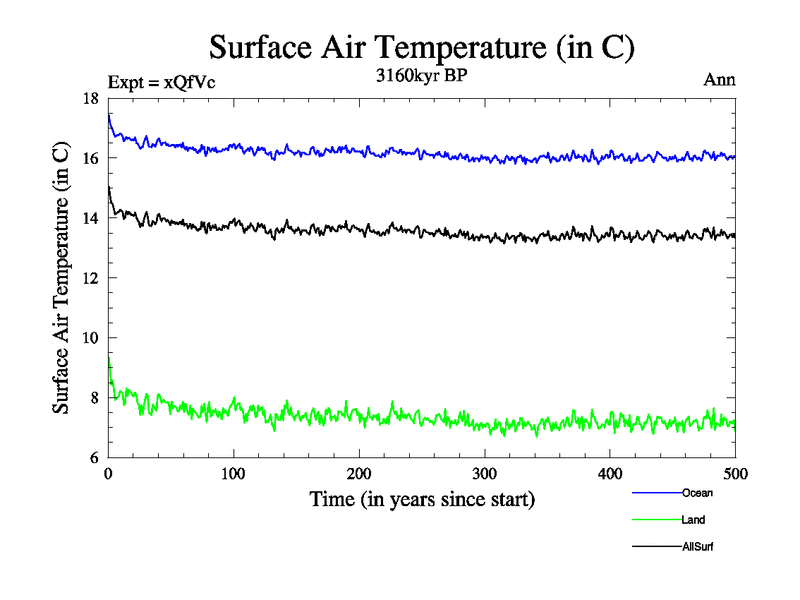 Surface Air Temperature (in C)

Expt = xQfVc

3160kyr BP

Ann

Surface Air Temperature (in C)

18
16
14
12
10
8
6

0
100
200
300
400
500

Time (in years since start)

Ocean
Land
AllSurf